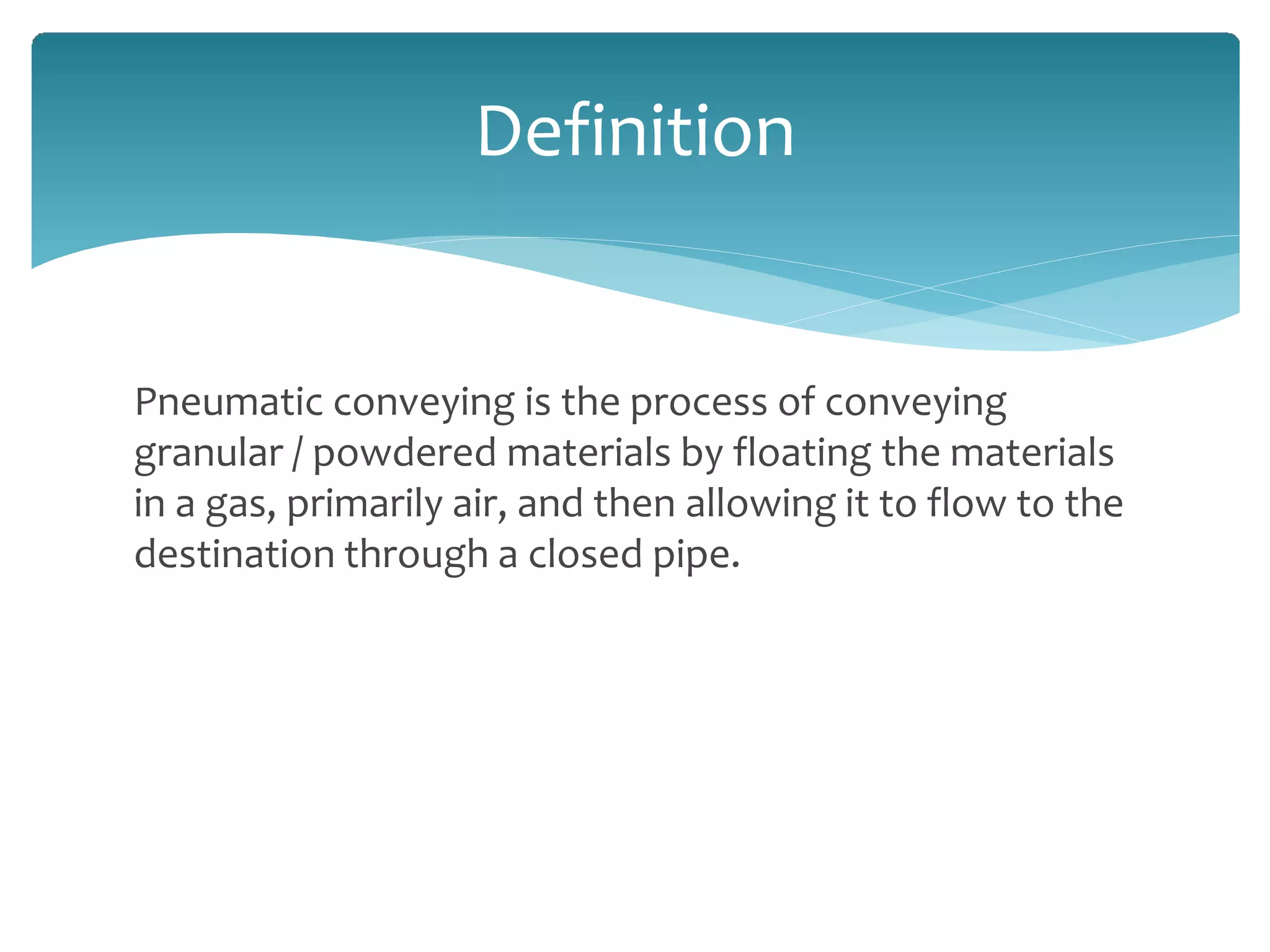 Definition

Pneumatic conveying is the process of conveying granular / powdered materials by floating the materials in a gas, primarily air, and then allowing it to flow to the destination through a closed pipe.